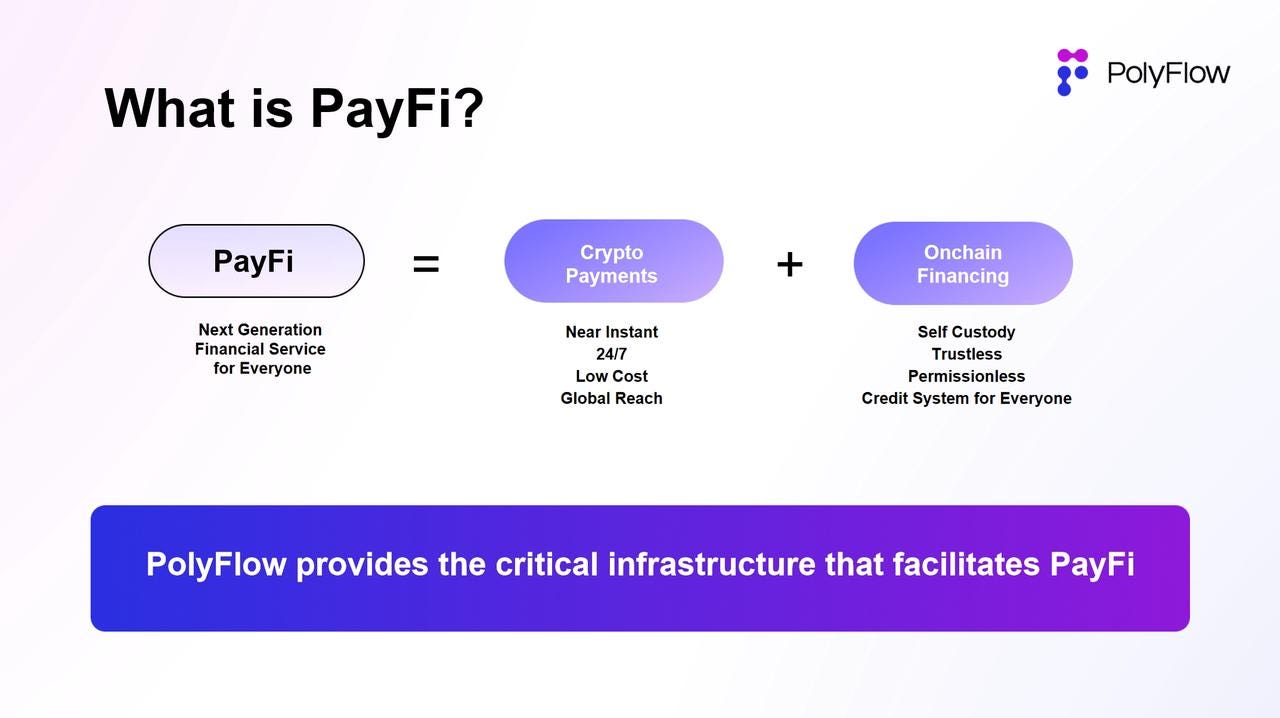 PolyFlow

What is PayFi?

PayFi = Crypto Payments + Onchain Financing

Next Generation Financial Service for Everyone

Near Instant
24/7
Low Cost
Global Reach

Self Custody
Trustless
Permissionless
Credit System for Everyone

PolyFlow provides the critical infrastructure that facilitates PayFi